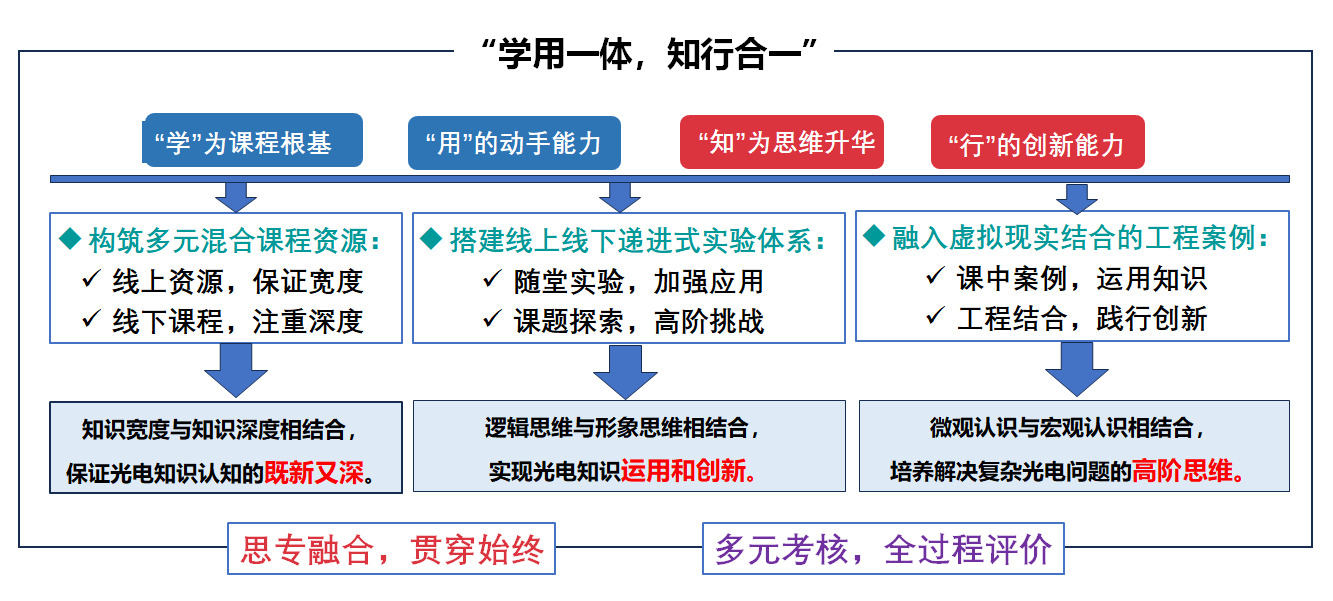 “学用一体，知行合一”

“学”为课程根基

“用”的动手能力

“知”为思维升华

“行”的创新能力

◆ 构筑多元混合课程资源：
✓ 线上资源，保证宽度
✓ 线下课程，注重深度

◆ 搭建线上线下递进式实验体系：
✓ 随堂实验，加强应用
✓ 课题探索，高阶挑战

◆ 融入虚拟现实结合的工程案例：
✓ 课中案例，运用知识
✓ 工程结合，践行创新

知识宽度与知识深度相结合，
保证光电知识认知的既新又深。

逻辑思维与形象思维相结合，
实现光电知识运用和创新。

微观认识与宏观认识相结合，
培养解决复杂光电问题的高阶思维。

思专融合，贯穿始终

多元考核，全过程评价